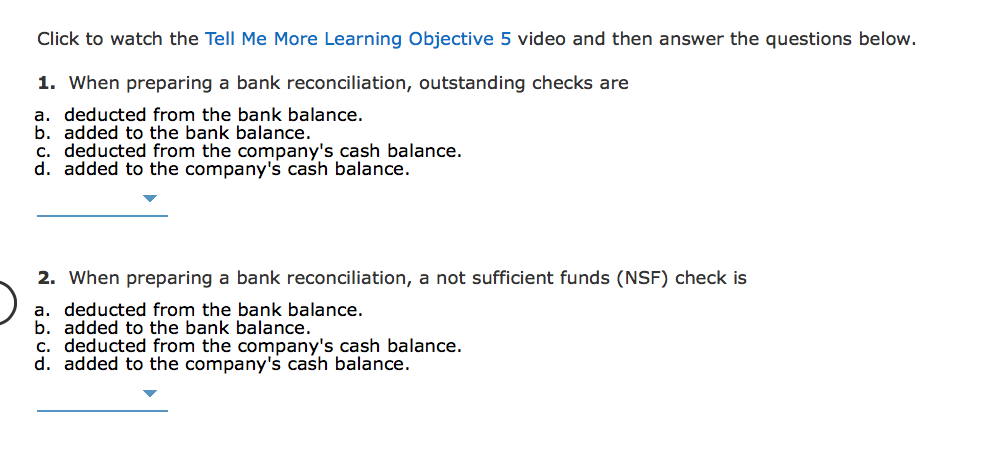 Click to watch the Tell Me More Learning Objective 5 video and then answer the questions below.

1. When preparing a bank reconciliation, outstanding checks are

a. deducted from the bank balance.
b. added to the bank balance.
c. deducted from the company's cash balance.
d. added to the company's cash balance.

2. When preparing a bank reconciliation, a not sufficient funds (NSF) check is

a. deducted from the bank balance.
b. added to the bank balance.
c. deducted from the company's cash balance.
d. added to the company's cash balance.